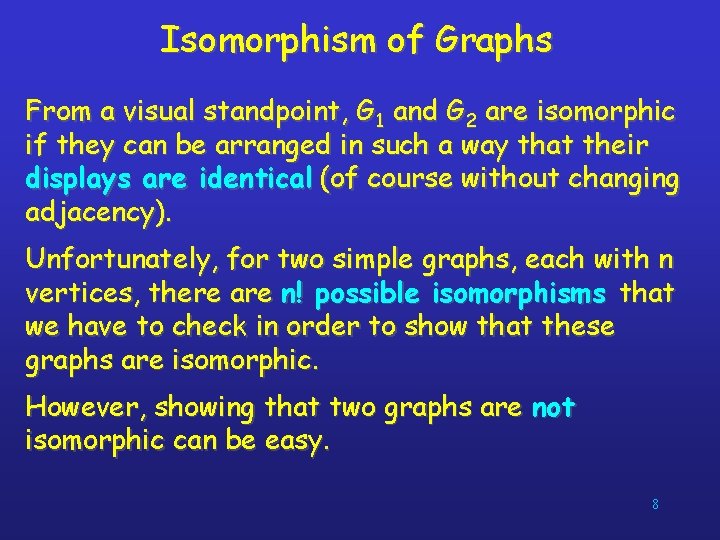 Isomorphism of Graphs

From a visual standpoint, $G_1$ and $G_2$ are isomorphic if they can be arranged in such a way that their displays are identical (of course without changing adjacency).

Unfortunately, for two simple graphs, each with n vertices, there are n! possible isomorphisms that we have to check in order to show that these graphs are isomorphic.

However, showing that two graphs are not isomorphic can be easy.

8